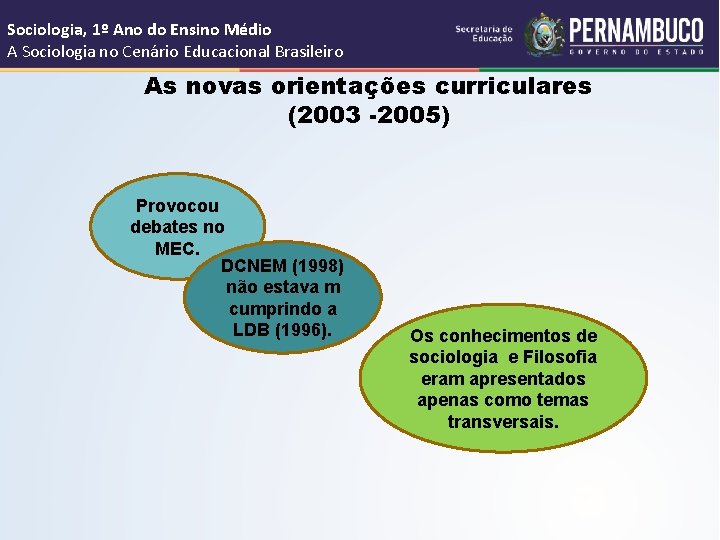 Sociologia, 1º Ano do Ensino Médio
A Sociologia no Cenário Educacional Brasileiro

Secretaria de Educação
PERNAMBUCO
GOVERNO DO ESTADO

As novas orientações curriculares (2003 -2005)

Provocou debates no MEC.

DCNEM (1998) não estava m cumprindo a LDB (1996).

Os conhecimentos de sociologia e Filosofia eram apresentados apenas como temas transversais.